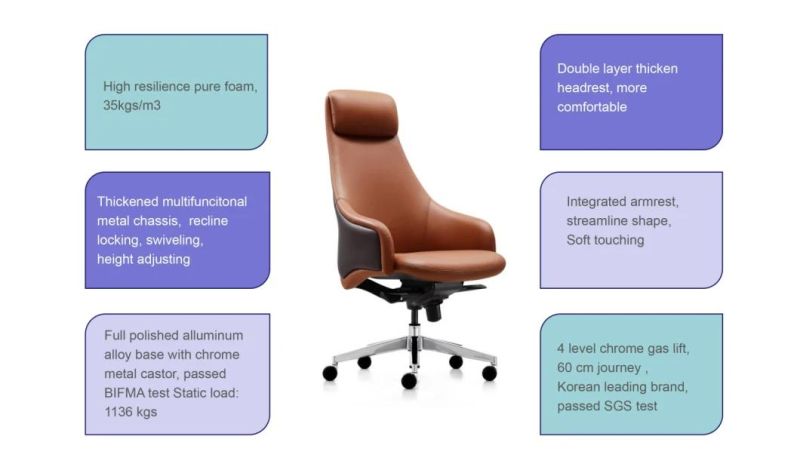 High resilience pure foam, 35kgs/m3

Thickened multifuncitonal metal chassis, recline locking, swiveling, height adjusting

Full polished alluminum alloy base with chrome metal castor, passed BIFMA test Static load: 1136 kgs

Double layer thicken headrest, more comfortable

Integrated armrest, streamline shape, Soft touching

4 level chrome gas lift, 60 cm journey , Korean leading brand, passed SGS test